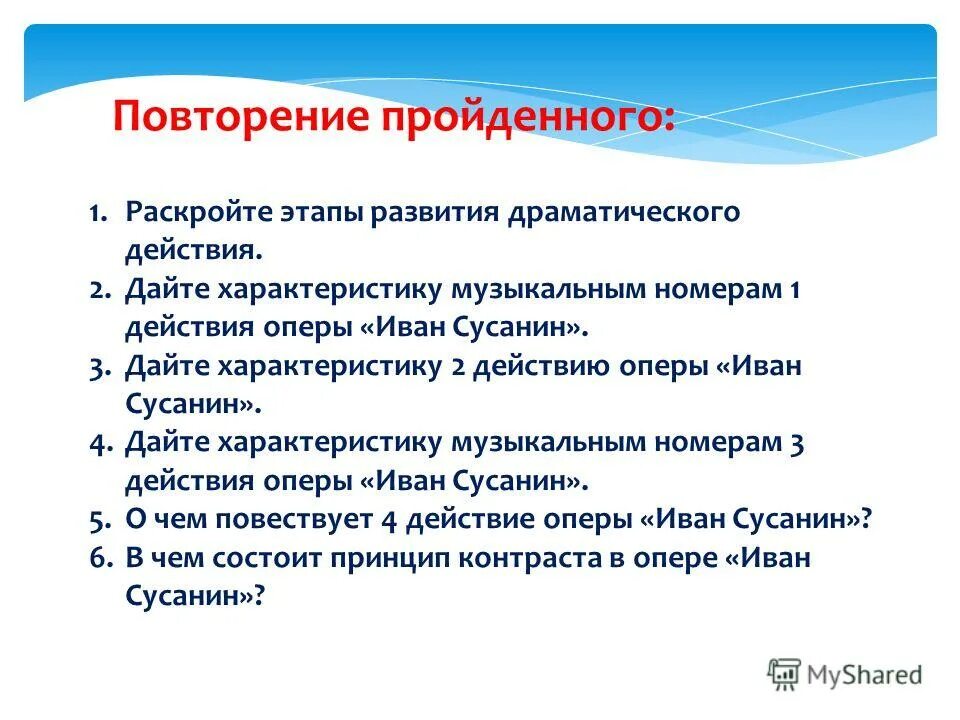 Повторение пройденного:

1. Раскройте этапы развития драматического действия.
2. Дайте характеристику музыкальным номерам 1 действия оперы «Иван Сусанин».
3. Дайте характеристику 2 действию оперы «Иван Сусанин».
4. Дайте характеристику музыкальным номерам 3 действия оперы «Иван Сусанин».
5. О чем повествует 4 действие оперы «Иван Сусанин»?
6. В чем состоит принцип контраста в опере «Иван Сусанин»?

MyShared